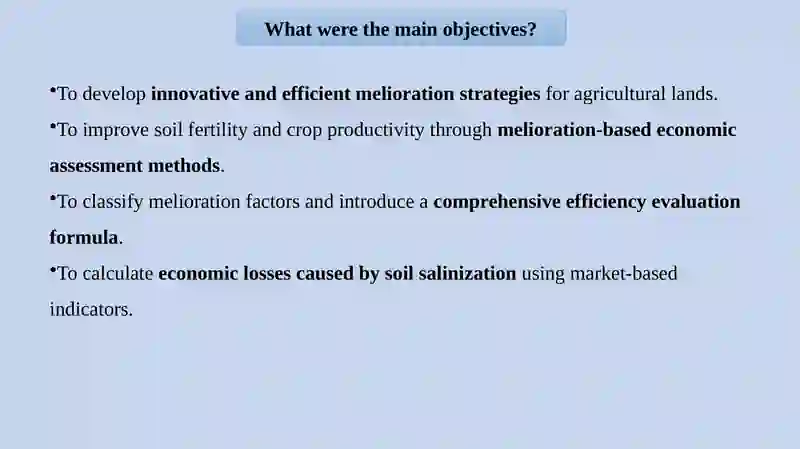 What were the main objectives?

•To develop innovative and efficient melioration strategies for agricultural lands.

•To improve soil fertility and crop productivity through melioration-based economic assessment methods.

•To classify melioration factors and introduce a comprehensive efficiency evaluation formula.

•To calculate economic losses caused by soil salinization using market-based indicators.